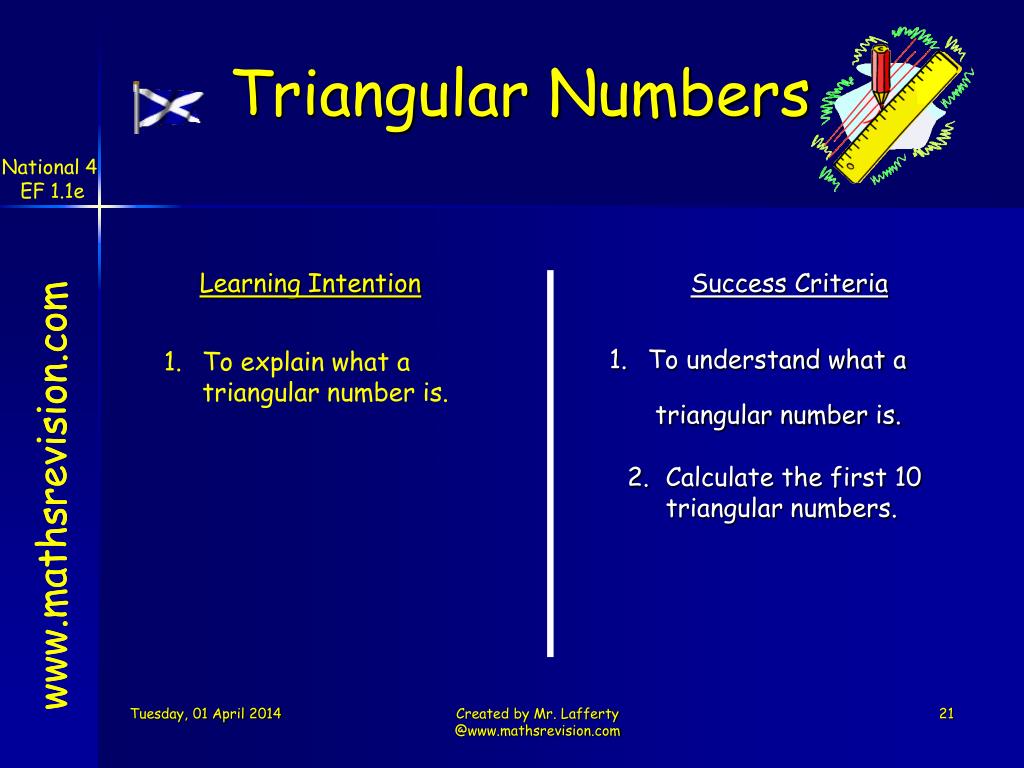 Triangular Numbers

National 4
EF 1.1e

www.mathsrevision.com

Learning Intention

1. To explain what a triangular number is.

Success Criteria

1. To understand what a triangular number is.

2. Calculate the first 10 triangular numbers.

Tuesday, 01 April 2014

Created by Mr. Lafferty @www.mathsrevision.com

21